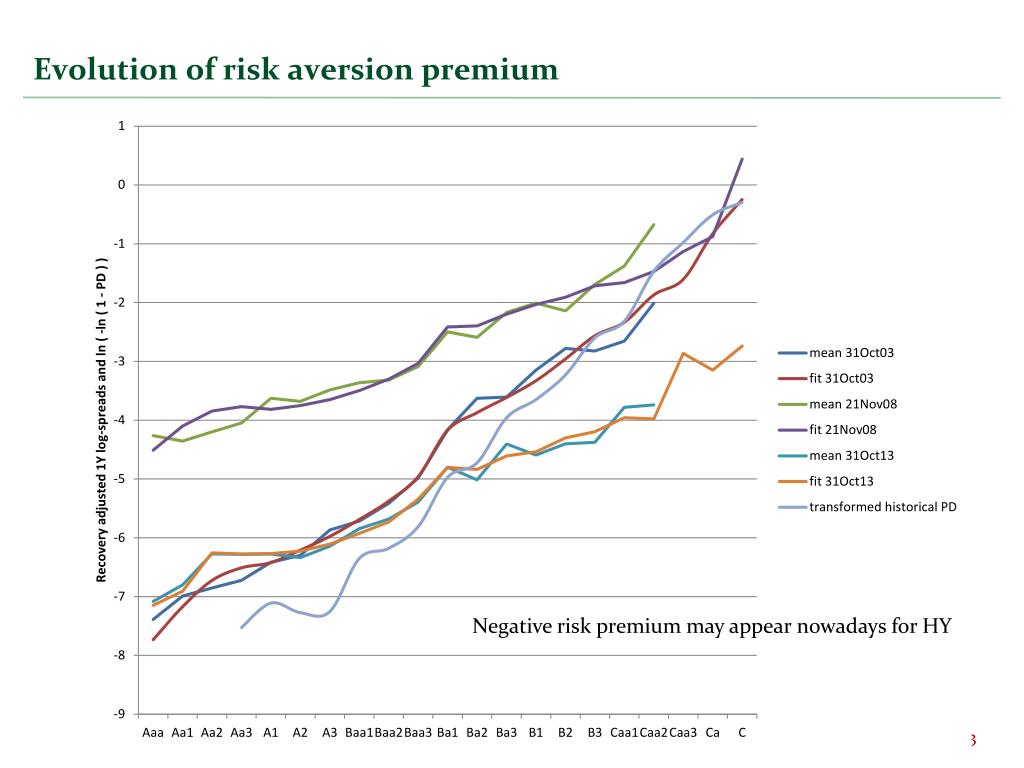 Evolution of risk aversion premium

Recovery adjusted 1Y log-spreads and ln ( -ln ( 1 - PD ) )

1
0
-1
-2
-3
-4
-5
-6
-7
-8
-9

Aaa Aa1 Aa2 Aa3 A1 A2 A3 Baa1 Baa2 Baa3 Ba1 Ba2 Ba3 B1 B2 B3 Caa1 Caa2 Caa3 Ca C

mean 31Oct03
fit 31Oct03
mean 21Nov08
fit 21Nov08
mean 31Oct13
fit 31Oct13
transformed historical PD

Negative risk premium may appear nowadays for HY

3